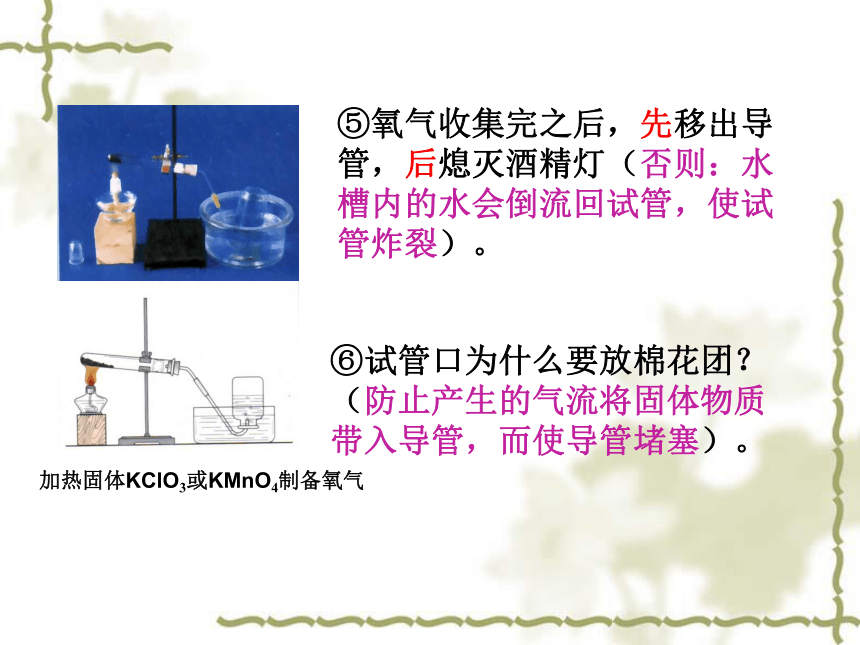 ⑤氧气收集完之后，先移出导管，后熄灭酒精灯（否则：水槽内的水会倒流回试管，使试管炸裂）。

⑥试管口为什么要放棉花团？（防止产生的气流将固体物质带入导管，而使导管堵塞）。

加热固体$KClO_3$或$KMnO_4$制备氧气